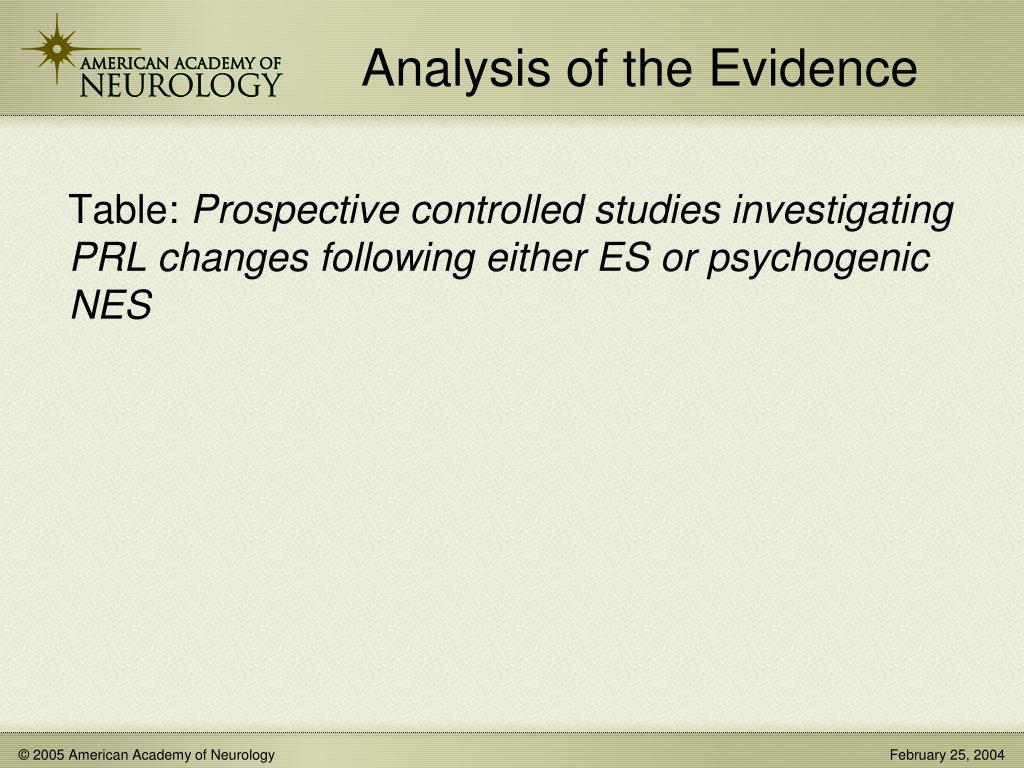 AMERICAN ACADEMY OF NEUROLOGY

Analysis of the Evidence

Table: Prospective controlled studies investigating PRL changes following either ES or psychogenic NES

© 2005 American Academy of Neurology

February 25, 2004